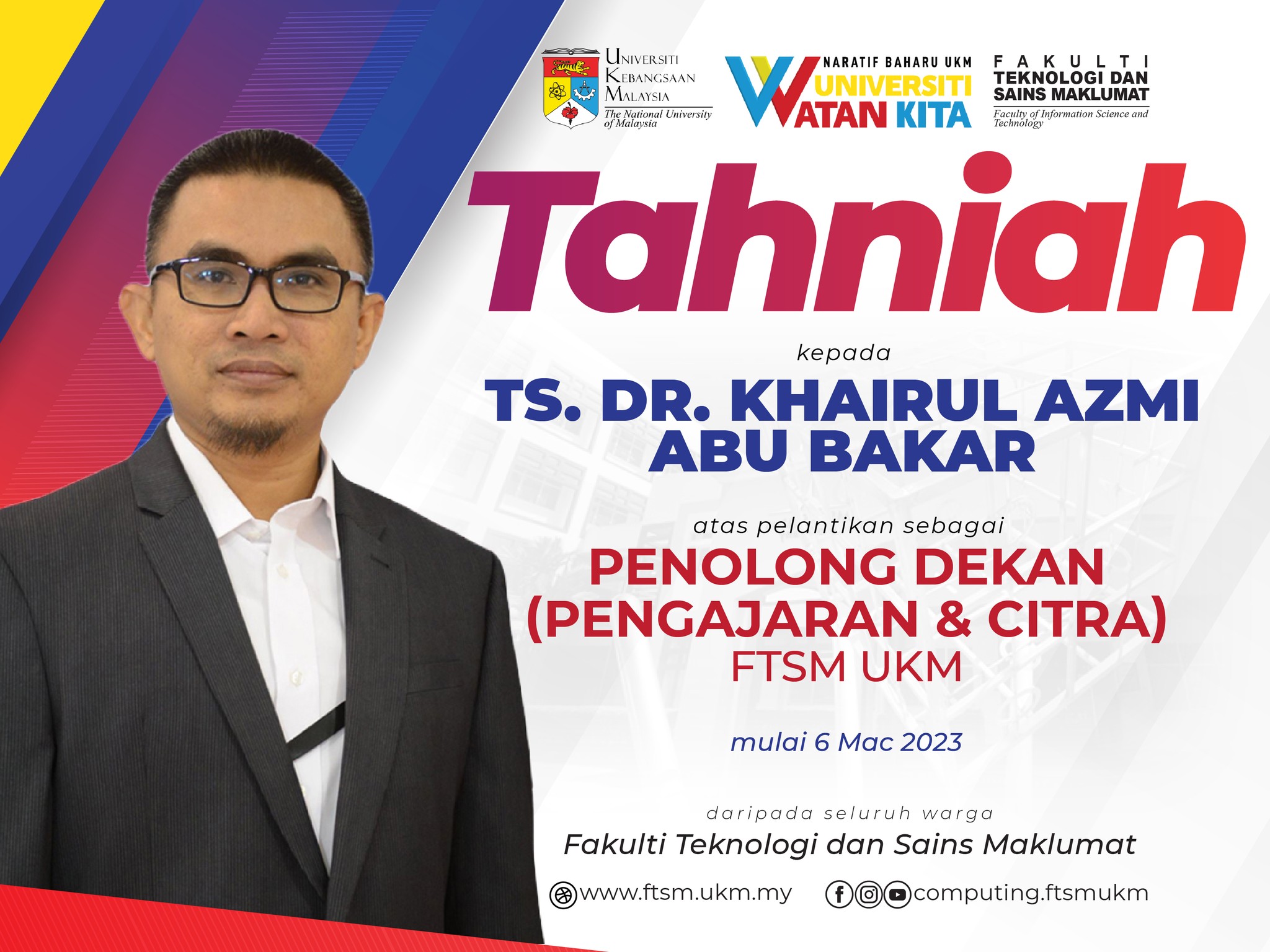 UNIVERSITI KEBANGSAAN MALAYSIA
The National University of Malaysia

NARATIF BAHARU UKM
UNIVERSITI WATAN KITA

FAKULTI TEKNOLOGI DAN SAINS MAKLUMAT
Faculty of Information Science and Technology

Tahniah

kepada

TS. DR. KHAIRUL AZMI ABU BAKAR

atas pelantikan sebagai

PENOLONG DEKAN (PENGAJARAN & CITRA)
FTSM UKM

mulai 6 Mac 2023

daripada seluruh warga
Fakulti Teknologi dan Sains Maklumat

www.ftsm.ukm.my computing.ftsmukm